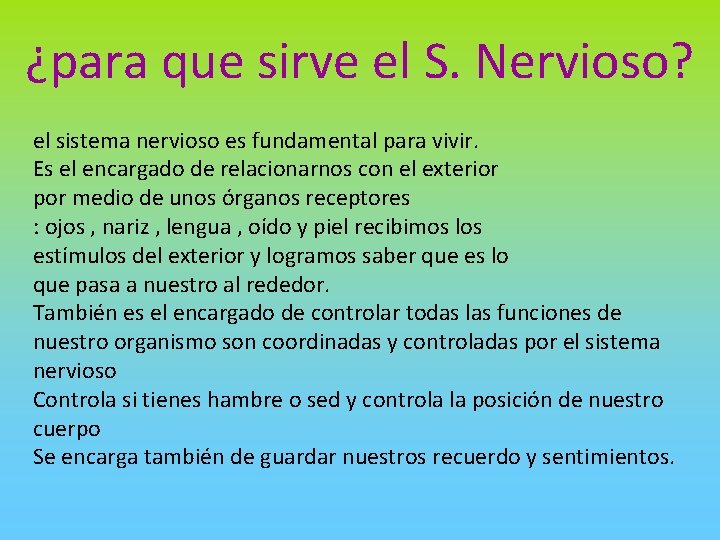 ¿para que sirve el S. Nervioso?

el sistema nervioso es fundamental para vivir.
Es el encargado de relacionarnos con el exterior por medio de unos órganos receptores
: ojos , nariz , lengua , oído y piel recibimos los estímulos del exterior y logramos saber que es lo que pasa a nuestro al rededor.
También es el encargado de controlar todas las funciones de nuestro organismo son coordinadas y controladas por el sistema nervioso
Controla si tienes hambre o sed y controla la posición de nuestro cuerpo
Se encarga también de guardar nuestros recuerdo y sentimientos.